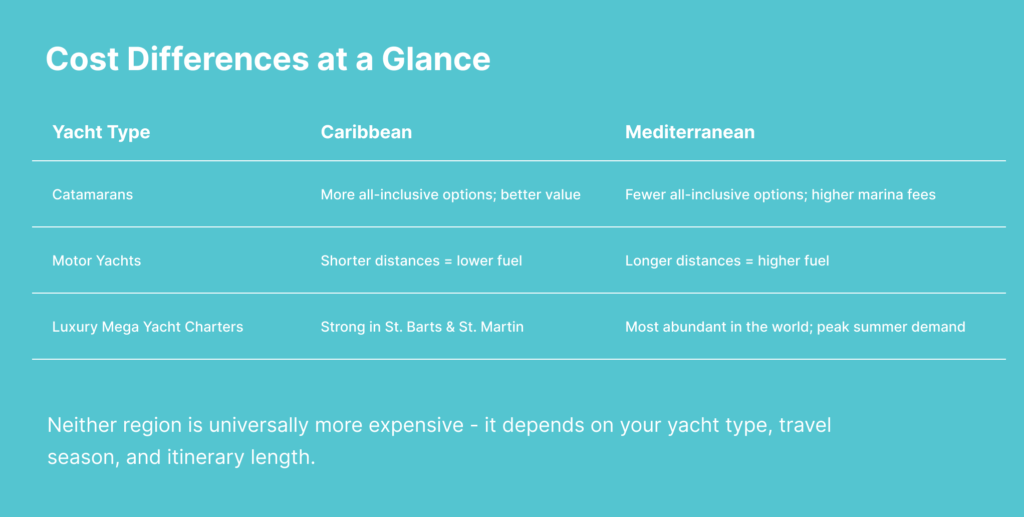 Cost Differences at a Glance

| Yacht Type | Caribbean | Mediterranean |
|---|---|---|
| Catamarans | More all-inclusive options; better value | Fewer all-inclusive options; higher marina fees |
| Motor Yachts | Shorter distances = lower fuel | Longer distances = higher fuel |
| Luxury Mega Yacht Charters | Strong in St. Barts & St. Martin | Most abundant in the world; peak summer demand |

Neither region is universally more expensive - it depends on your yacht type, travel season, and itinerary length.